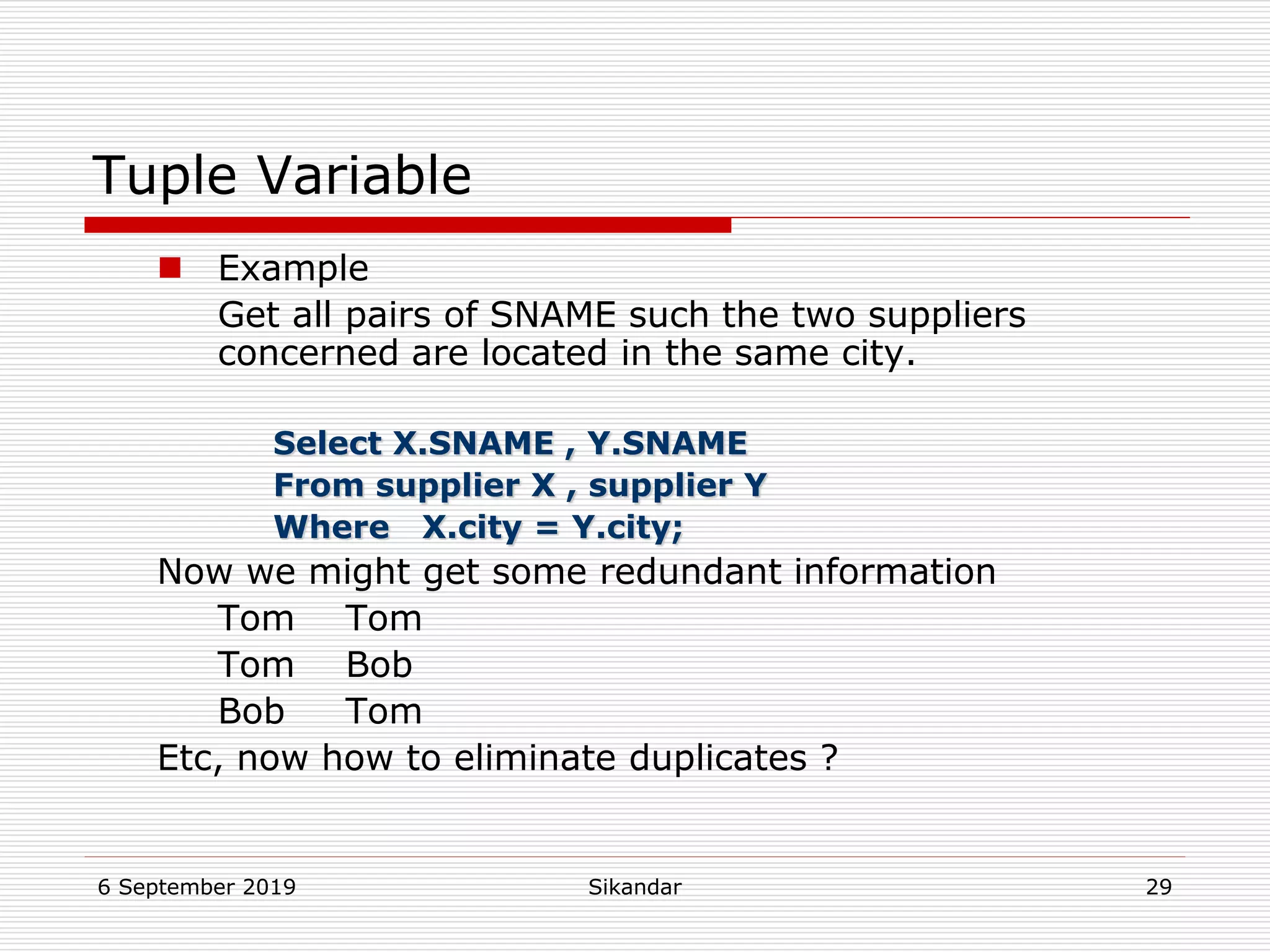 Tuple Variable

Example
Get all pairs of SNAME such the two suppliers concerned are located in the same city.

Select X.SNAME , Y.SNAME
From supplier X , supplier Y
Where X.city = Y.city;

Now we might get some redundant information

Tom Tom
Tom Bob
Bob Tom

Etc, now how to eliminate duplicates ?

6 September 2019

Sikandar

29